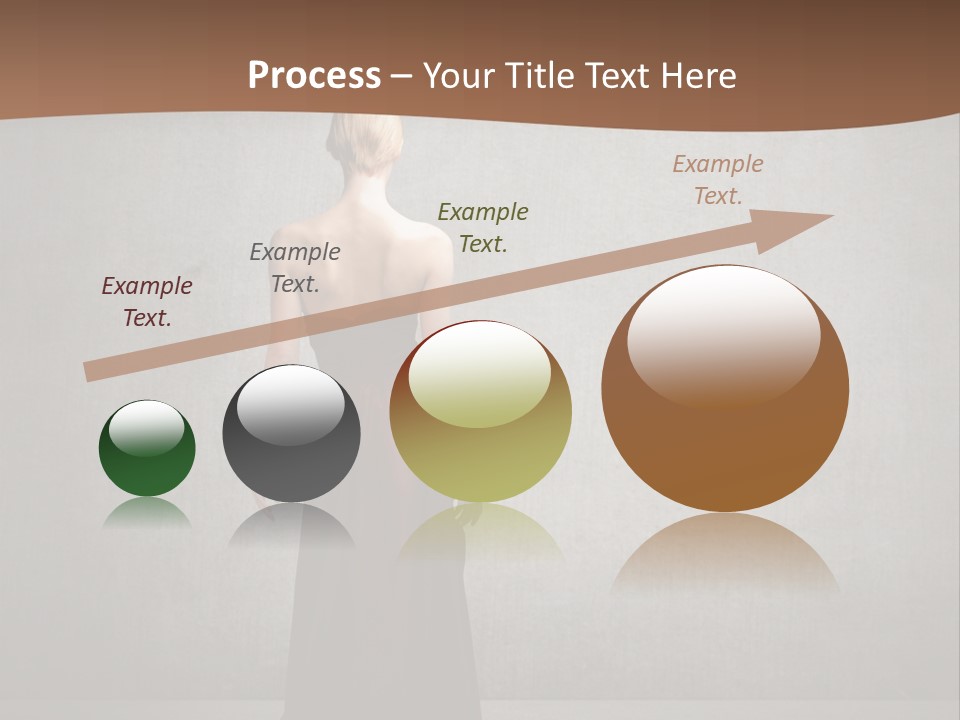 Process – Your Title Text Here

Example Text.

Example Text.

Example Text.

Example Text.